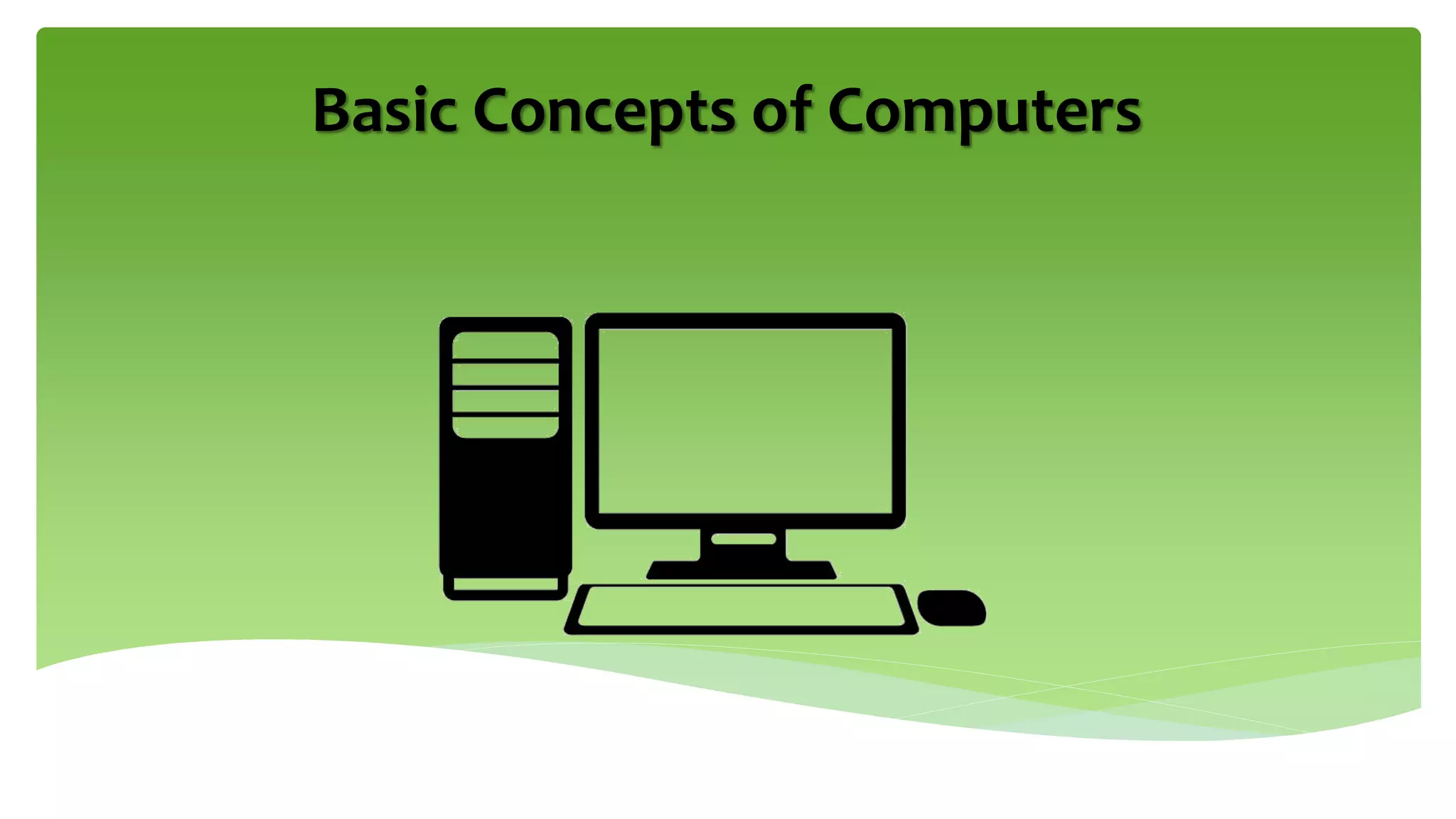 Basic Concepts of Computers